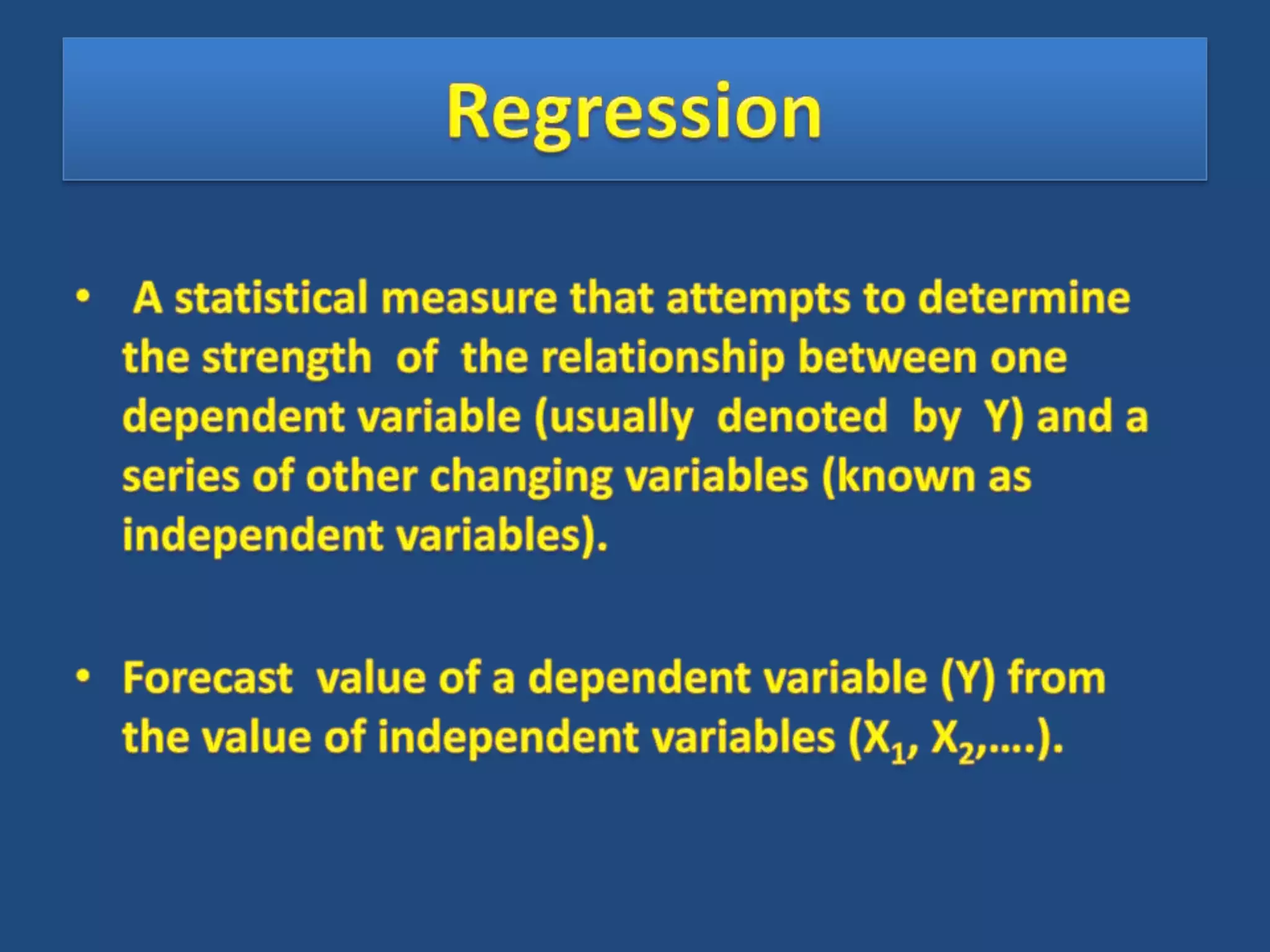 Regression

• A statistical measure that attempts to determine the strength of the relationship between one dependent variable (usually denoted by Y) and a series of other changing variables (known as independent variables).

• Forecast value of a dependent variable (Y) from the value of independent variables ($X_1$, $X_2$,….).